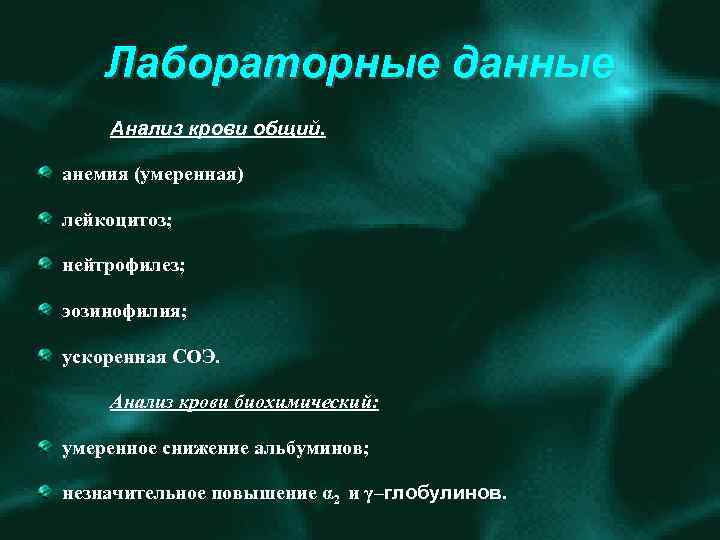 Лабораторные данные

Анализ крови общий.

анемия (умеренная)

лейкоцитоз;

нейтрофилез;

эозинофилия;

ускоренная СОЭ.

Анализ крови биохимический:

умеренное снижение альбуминов;

незначительное повышение $\alpha_2$ и $\gamma$–глобулинов.